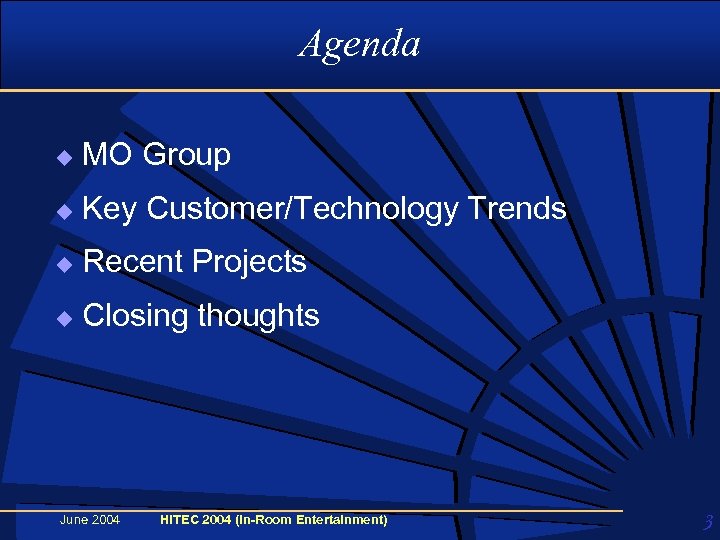 Agenda

◆ MO Group

◆ Key Customer/Technology Trends

◆ Recent Projects

◆ Closing thoughts

June 2004 HITEC 2004 (In-Room Entertainment) 3